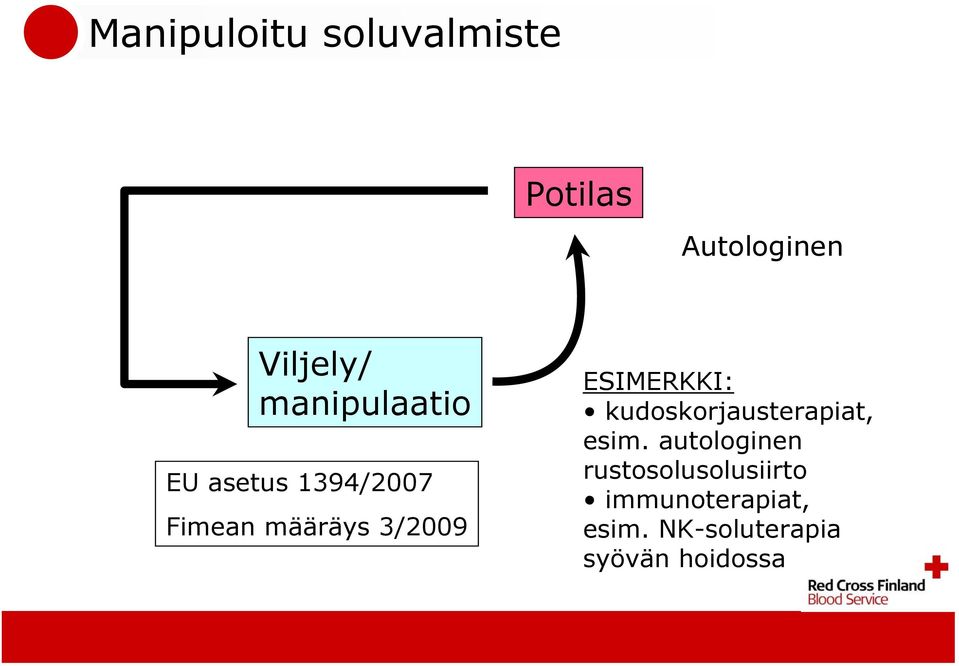 Manipuloitu soluvalmiste

Potilas

Autologinen

Viljely/ manipulaatio

EU asetus 1394/2007

Fimean määräys 3/2009

ESIMERKKI:
• kudoskorjausterapiat, esim. autologinen rustosolusolusiirto
• immunoterapiat, esim. NK-soluterapia syövän hoidossa

Red Cross Finland
Blood Service